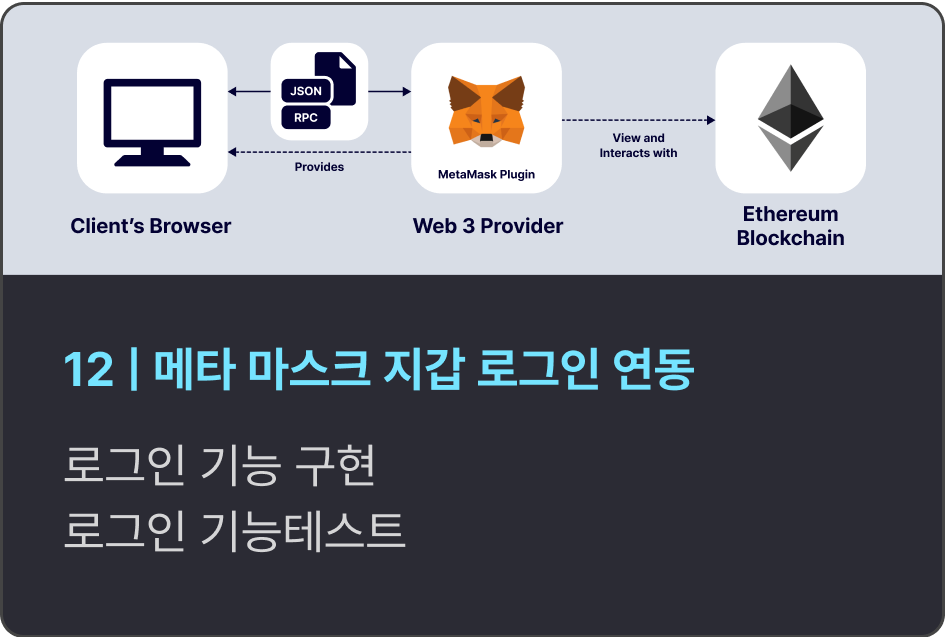 JSON
RPC

Provides

MetaMask Plugin

View and
Interacts with

Client's Browser

Web 3 Provider

Ethereum
Blockchain

12 | 메타 마스크 지갑 로그인 연동

로그인 기능 구현
로그인 기능테스트